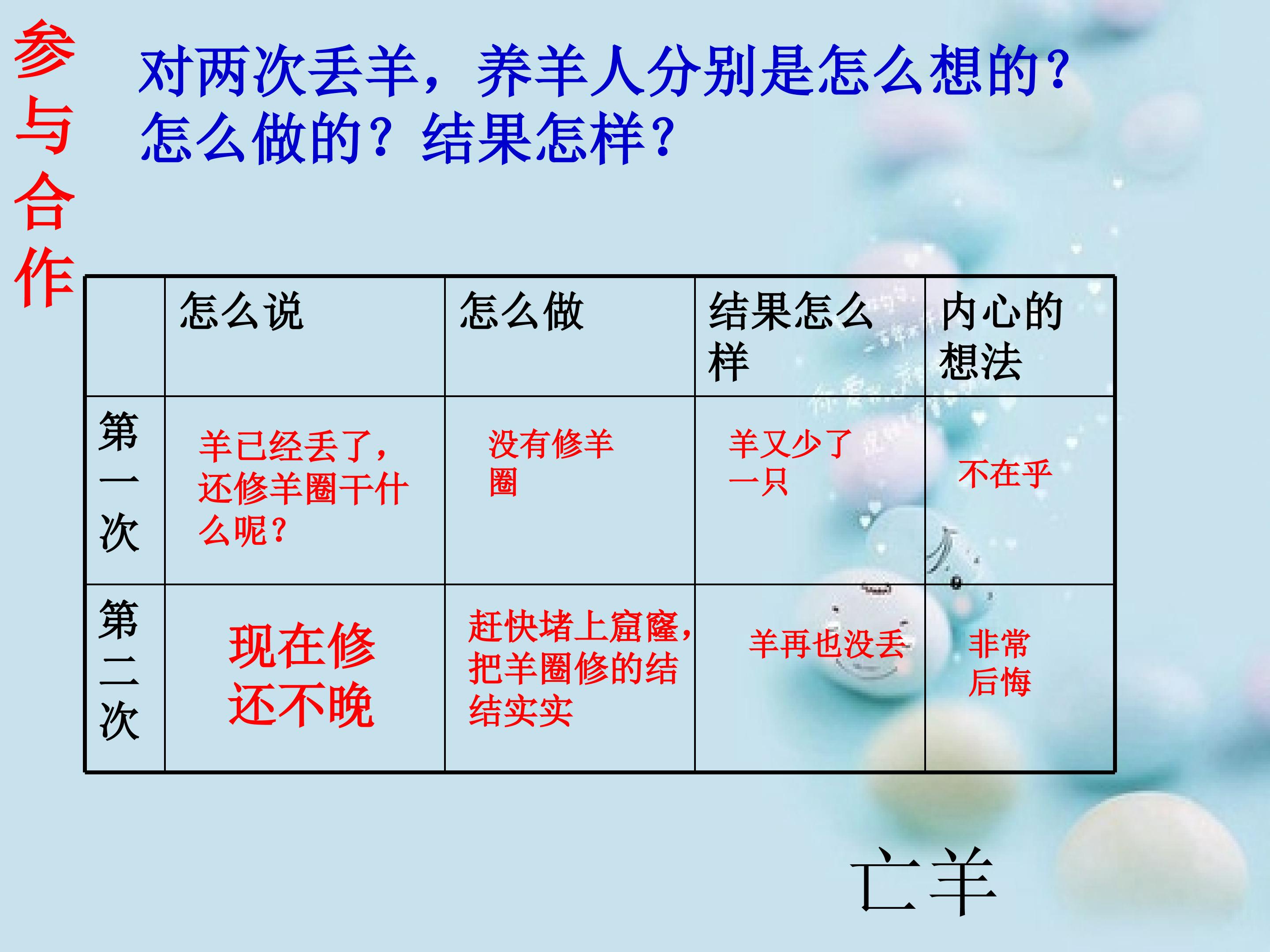 参与合作

对两次丢羊，养羊人分别是怎么想的？怎么做的？结果怎样？

| | 怎么说 | 怎么做 | 结果怎么样 | 内心的想法 |
|---|---|---|---|---|
| 第一次 | 羊已经丢了，还修羊圈干什么呢？ | 没有修羊圈 | 羊又少了一只 | 不在乎 |
| 第二次 | 现在修还不晚 | 赶快堵上窟窿，把羊圈修的结结实实 | 羊再也没丢 | 非常后悔 |

亡羊